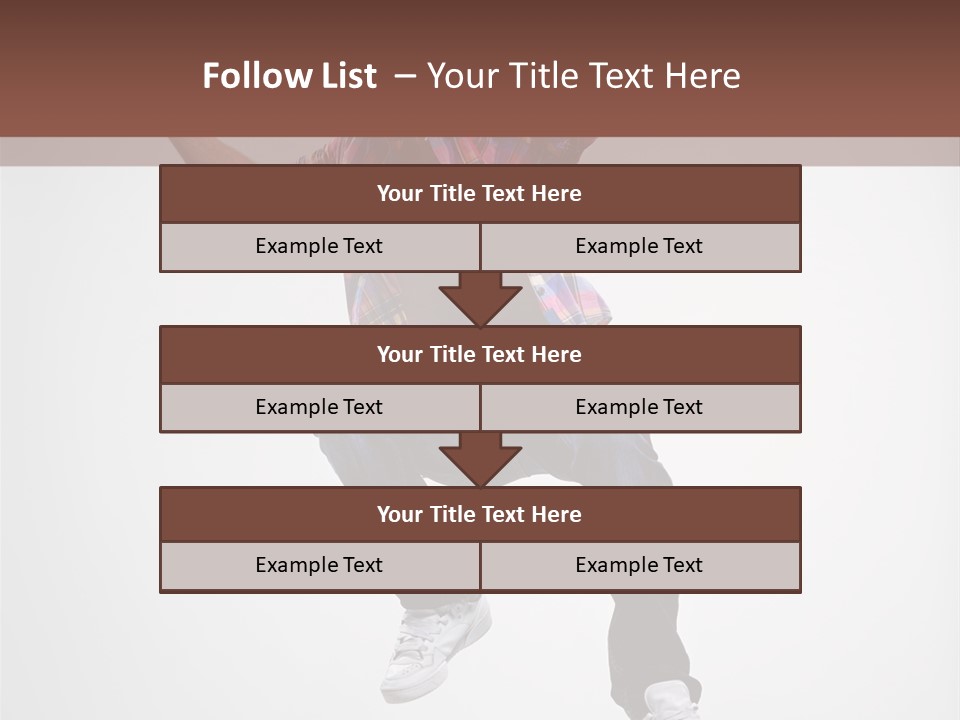 Follow List – Your Title Text Here

Your Title Text Here

Example Text

Example Text

Your Title Text Here

Example Text

Example Text

Your Title Text Here

Example Text

Example Text